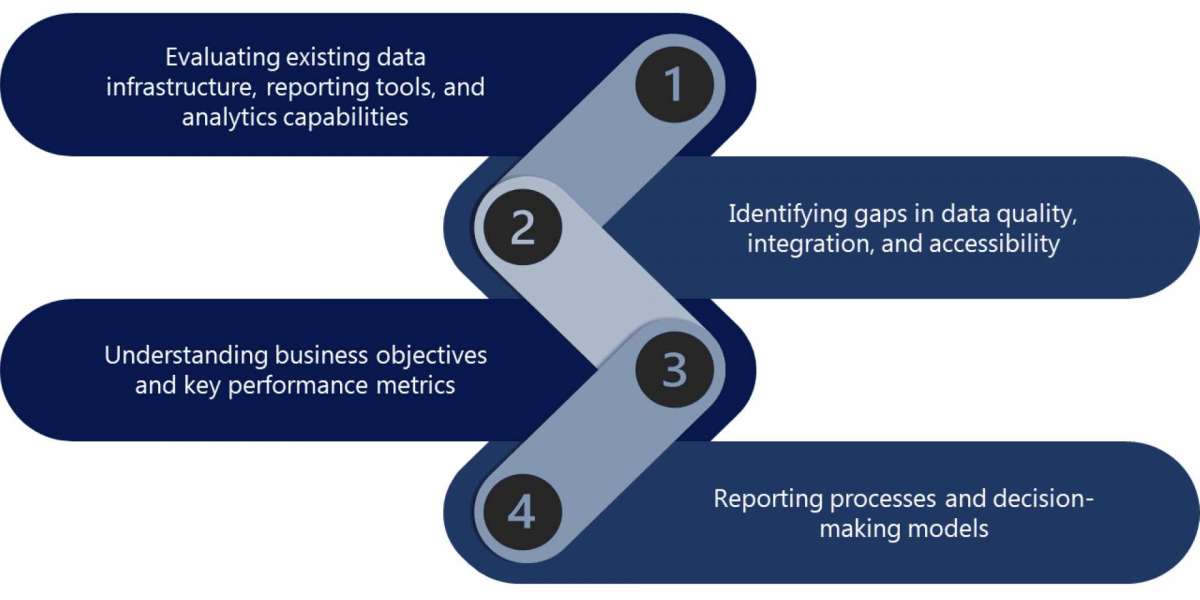 Evaluating existing data infrastructure, reporting tools, and analytics capabilities

1

2

Identifying gaps in data quality, integration, and accessibility

Understanding business objectives and key performance metrics

3

4

Reporting processes and decision-making models